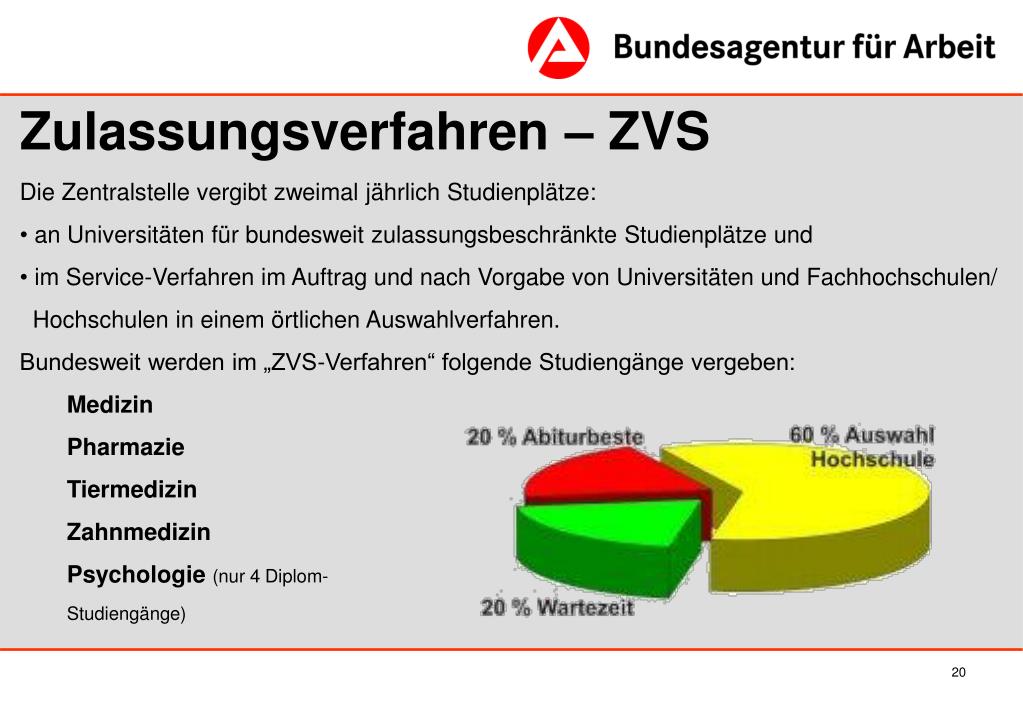 Bundesagentur für Arbeit

Zulassungsverfahren – ZVS

Die Zentralstelle vergibt zweimal jährlich Studienplätze:

• an Universitäten für bundesweit zulassungsbeschränkte Studienplätze und

• im Service-Verfahren im Auftrag und nach Vorgabe von Universitäten und Fachhochschulen/ Hochschulen in einem örtlichen Auswahlverfahren.

Bundesweit werden im „ZVS-Verfahren“ folgende Studiengänge vergeben:

Medizin

Pharmazie

Tiermedizin

Zahnmedizin

Psychologie (nur 4 Diplom-Studiengänge)

20 % Abiturbeste

60 % Auswahl Hochschule

20 % Wartezeit

20